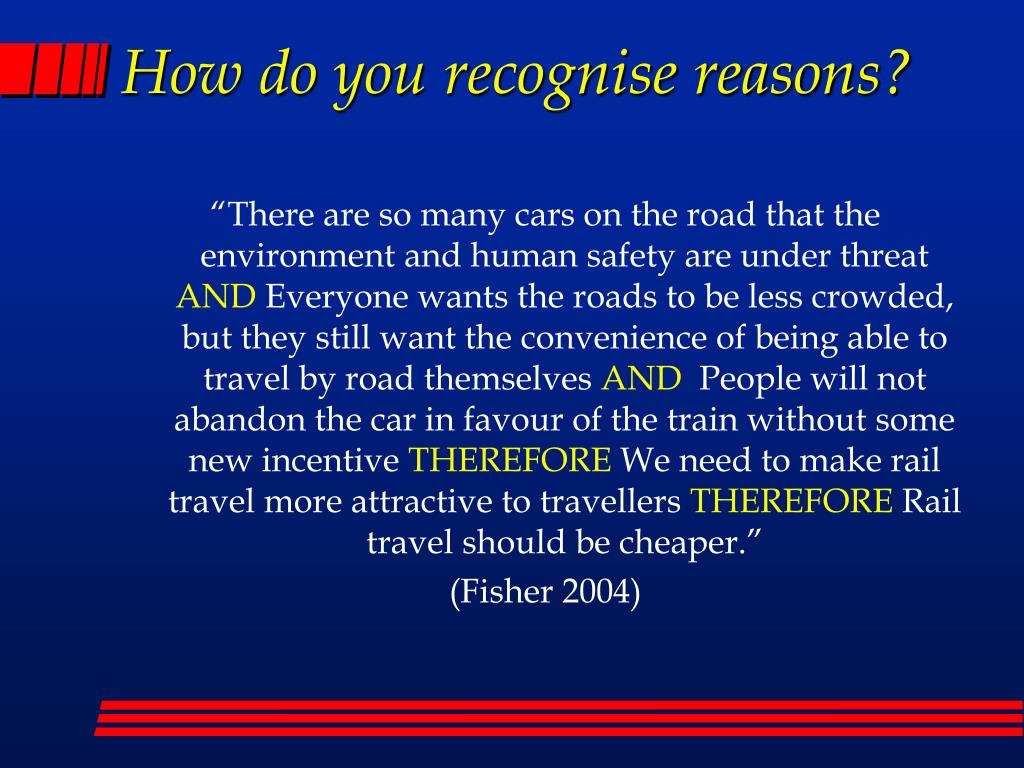 How do you recognise reasons?

“There are so many cars on the road that the environment and human safety are under threat AND Everyone wants the roads to be less crowded, but they still want the convenience of being able to travel by road themselves AND People will not abandon the car in favour of the train without some new incentive THEREFORE We need to make rail travel more attractive to travellers THEREFORE Rail travel should be cheaper.”

(Fisher 2004)